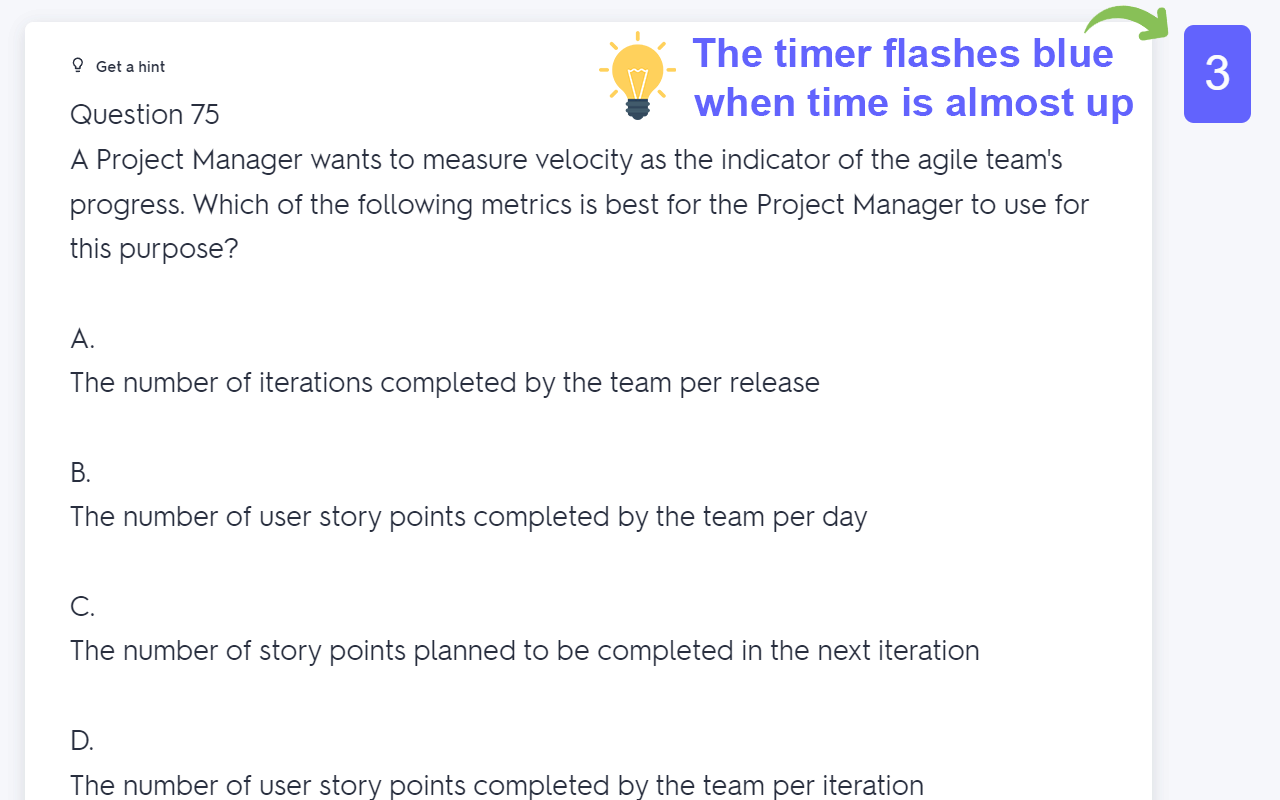 Get a hint

The timer flashes blue when time is almost up

3

Question 75

A Project Manager wants to measure velocity as the indicator of the agile team's progress. Which of the following metrics is best for the Project Manager to use for this purpose?

A.
The number of iterations completed by the team per release

B.
The number of user story points completed by the team per day

C.
The number of story points planned to be completed in the next iteration

D.
The number of user story points completed by the team per iteration